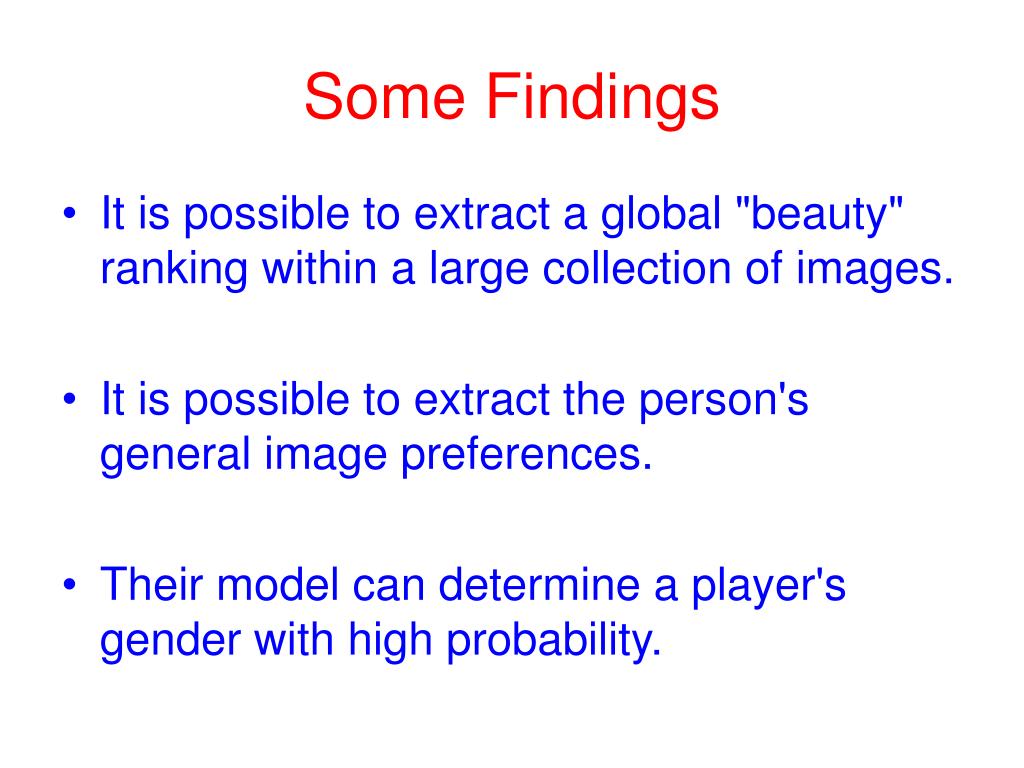 Some Findings

• It is possible to extract a global "beauty" ranking within a large collection of images.

• It is possible to extract the person's general image preferences.

• Their model can determine a player's gender with high probability.